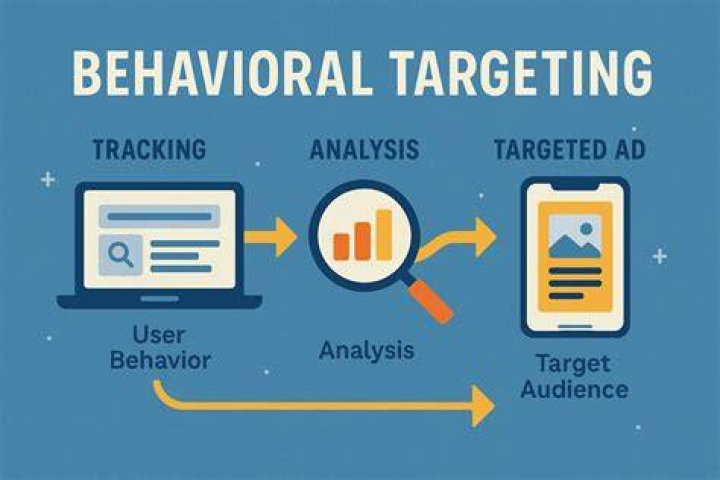 BEHAVIORAL TARGETING

TRACKING

User Behavior

ANALYSIS

Analysis

TARGETED AD

Target Audience